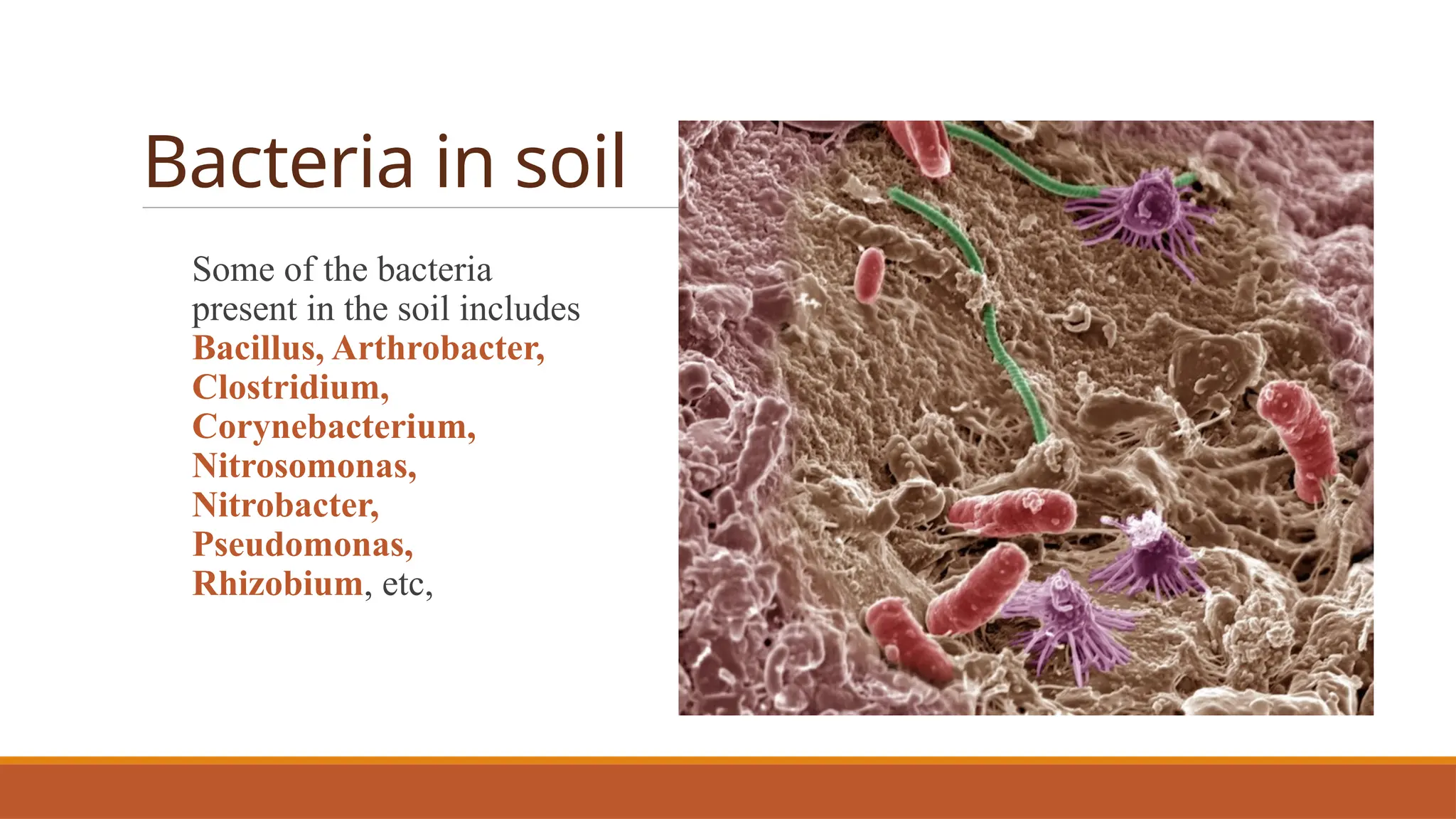 Bacteria in soil

Some of the bacteria present in the soil includes Bacillus, Arthrobacter, Clostridium, Corynebacterium, Nitrosomonas, Nitrobacter, Pseudomonas, Rhizobium, etc,